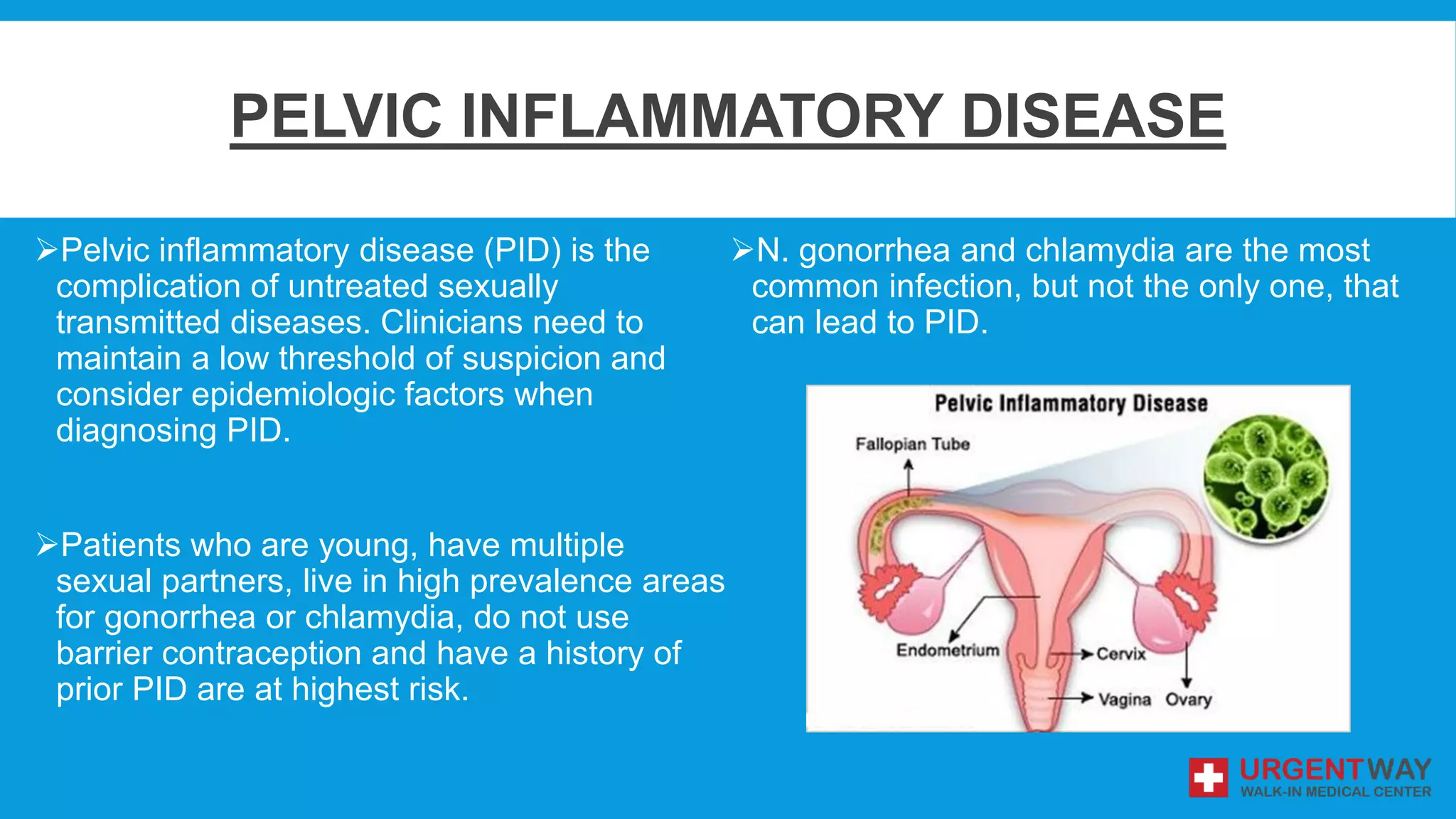 PELVIC INFLAMMATORY DISEASE

➢Pelvic inflammatory disease (PID) is the complication of untreated sexually transmitted diseases. Clinicians need to maintain a low threshold of suspicion and consider epidemiologic factors when diagnosing PID.

➢Patients who are young, have multiple sexual partners, live in high prevalence areas for gonorrhea or chlamydia, do not use barrier contraception and have a history of prior PID are at highest risk.

➢N. gonorrhea and chlamydia are the most common infection, but not the only one, that can lead to PID.

Pelvic Inflammatory Disease
Fallopian Tube
Endometrium
Cervix
Vagina
Ovary

URGENTWAY
WALK-IN MEDICAL CENTER